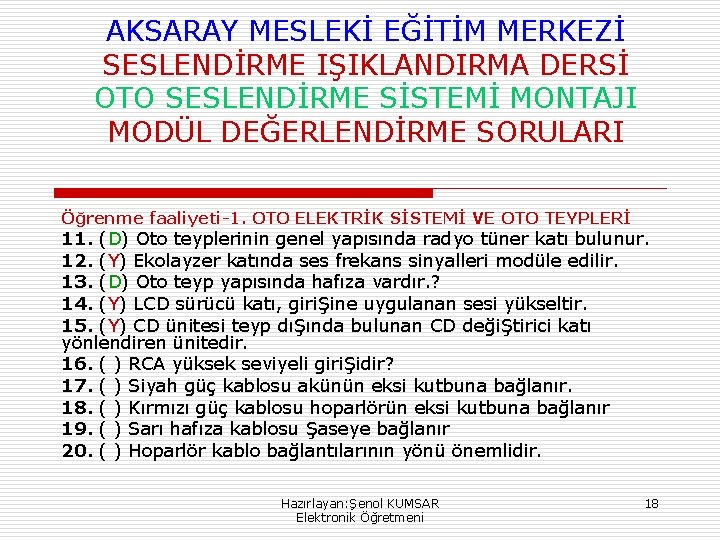 AKSARAY MESLEKİ EĞİTİM MERKEZİ
SESLENDİRME IŞIKLANDIRMA DERSİ
OTO SESLENDİRME SİSTEMİ MONTAJI
MODÜL DEĞERLENDİRME SORULARI

Öğrenme faaliyeti-1. OTO ELEKTRİK SİSTEMİ VE OTO TEYPLERİ
11. (D) Oto teyplerinin genel yapısında radyo tüner katı bulunur.
12. (Y) Ekolayzer katında ses frekans sinyalleri modüle edilir.
13. (D) Oto teyp yapısında hafıza vardır.?
14. (Y) LCD sürücü katı, giriŞine uygulanan sesi yükseltir.
15. (Y) CD ünitesi teyp dıŞında bulunan CD değiŞtirici katı yönlendiren ünitedir.
16. ( ) RCA yüksek seviyeli giriŞidir?
17. ( ) Siyah güç kablosu akünün eksi kutbuna bağlanır.
18. ( ) Kırmızı güç kablosu hoparlörün eksi kutbuna bağlanır
19. ( ) Sarı hafıza kablosu Şaseye bağlanır
20. ( ) Hoparlör kablo bağlantılarının yönü önemlidir.

Hazırlayan:Şenol KUMSAR
Elektronik Öğretmeni

18